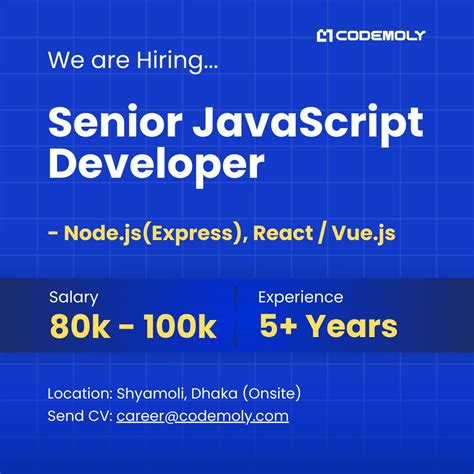 CODEMOLY

We are Hiring...

Senior JavaScript Developer

- Node.js(Express), React / Vue.js

Salary
80k - 100k

Experience
5+ Years

Location: Shyamoli, Dhaka (Onsite)
Send CV: career@codemoly.com